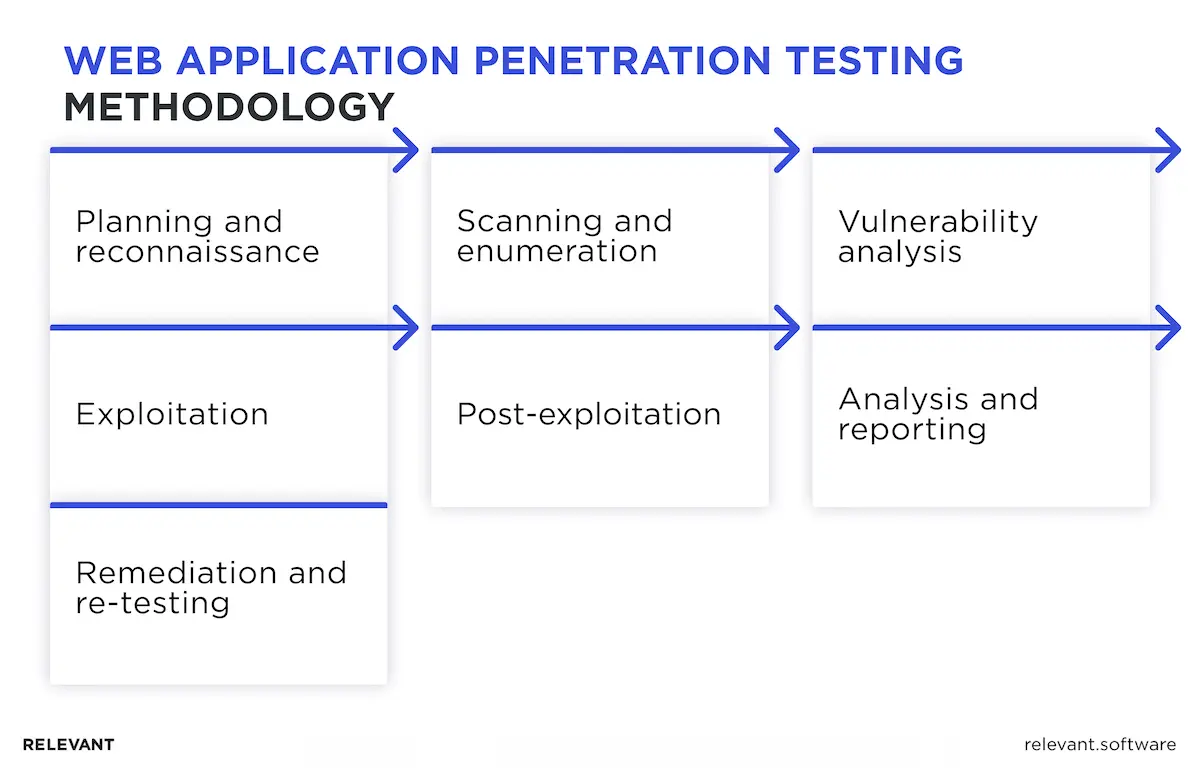 WEB APPLICATION PENETRATION TESTING METHODOLOGY

Planning and reconnaissance

Scanning and enumeration

Vulnerability analysis

Exploitation

Post-exploitation

Analysis and reporting

Remediation and re-testing

RELEVANT

relevant.software